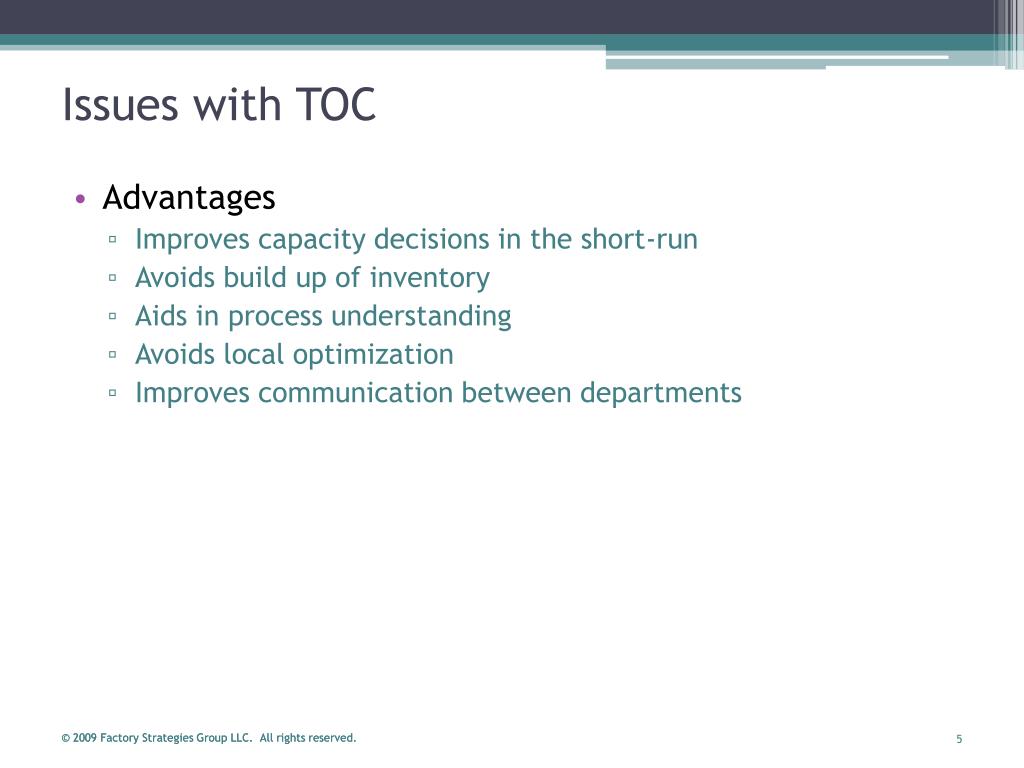 Issues with TOC

• Advantages
▫ Improves capacity decisions in the short-run
▫ Avoids build up of inventory
▫ Aids in process understanding
▫ Avoids local optimization
▫ Improves communication between departments

© 2009 Factory Strategies Group LLC. All rights reserved.

5